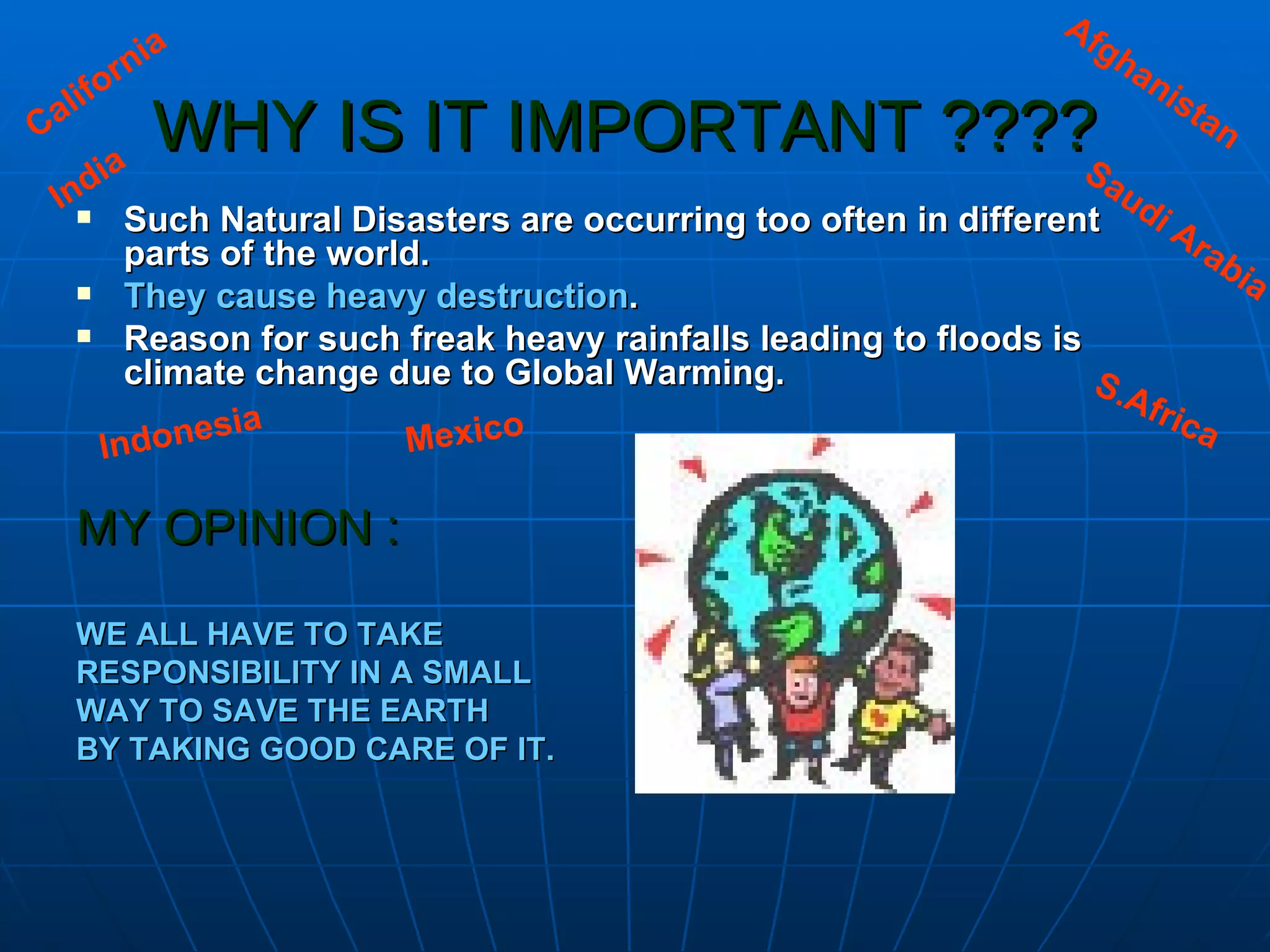 California

Afghanistan

WHY IS IT IMPORTANT ????

India

Saudi Arabia

- Such Natural Disasters are occurring too often in different parts of the world.
- They cause heavy destruction.
- Reason for such freak heavy rainfalls leading to floods is climate change due to Global Warming.

S.Africa

Indonesia

Mexico

MY OPINION :

WE ALL HAVE TO TAKE RESPONSIBILITY IN A SMALL WAY TO SAVE THE EARTH BY TAKING GOOD CARE OF IT.